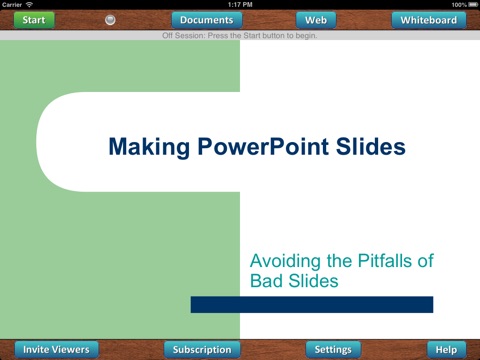 Carrier 1:17 PM 100%

Start Documents Web Whiteboard

Off Session: Press the Start button to begin.

Making PowerPoint Slides

Avoiding the Pitfalls of Bad Slides

Invite Viewers Subscription Settings Help